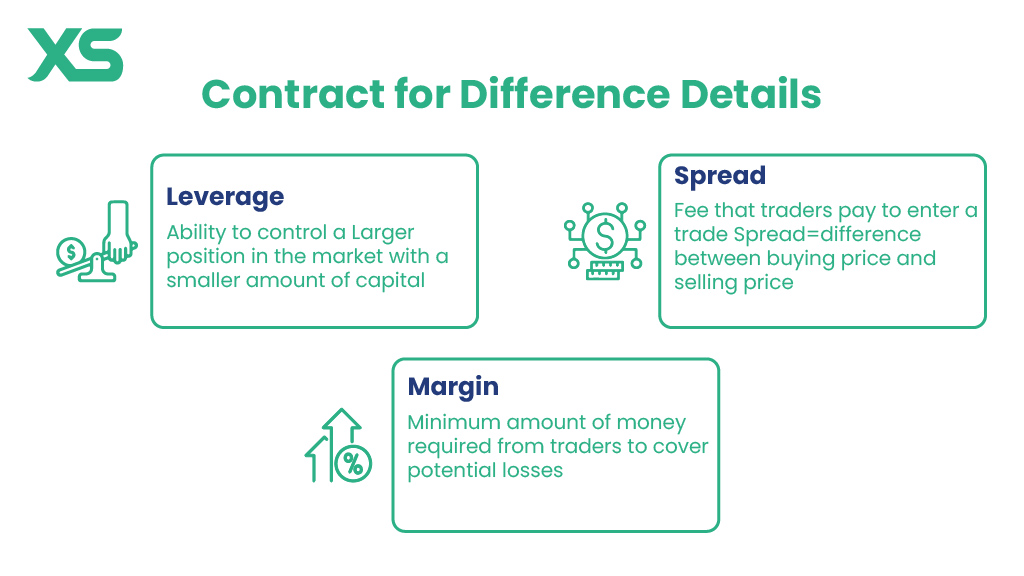 XS

Contract for Difference Details

Leverage
Ability to control a Larger position in the market with a smaller amount of capital

Spread
Fee that traders pay to enter a trade Spread=difference between buying price and selling price

Margin
Minimum amount of money required from traders to cover potential losses